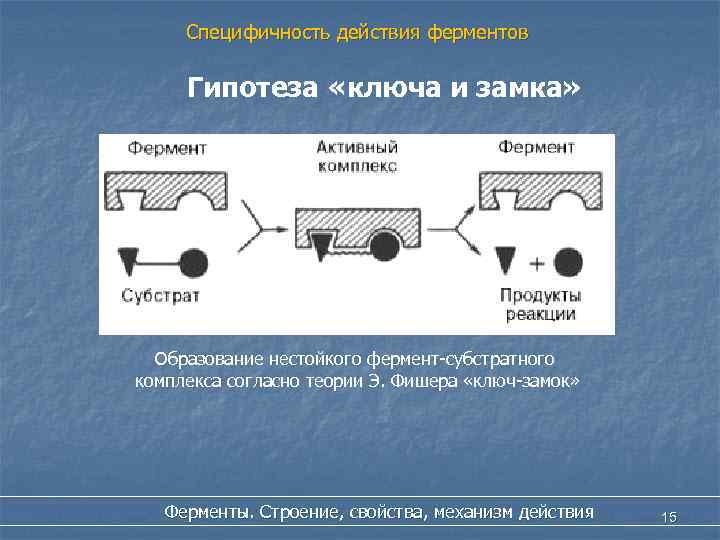 Специфичность действия ферментов

Гипотеза «ключа и замка»

Фермент

Активный комплекс

Фермент

Субстрат

+

Продукты реакции

Образование нестойкого фермент-субстратного комплекса согласно теории Э. Фишера «ключ-замок»

Ферменты. Строение, свойства, механизм действия

15